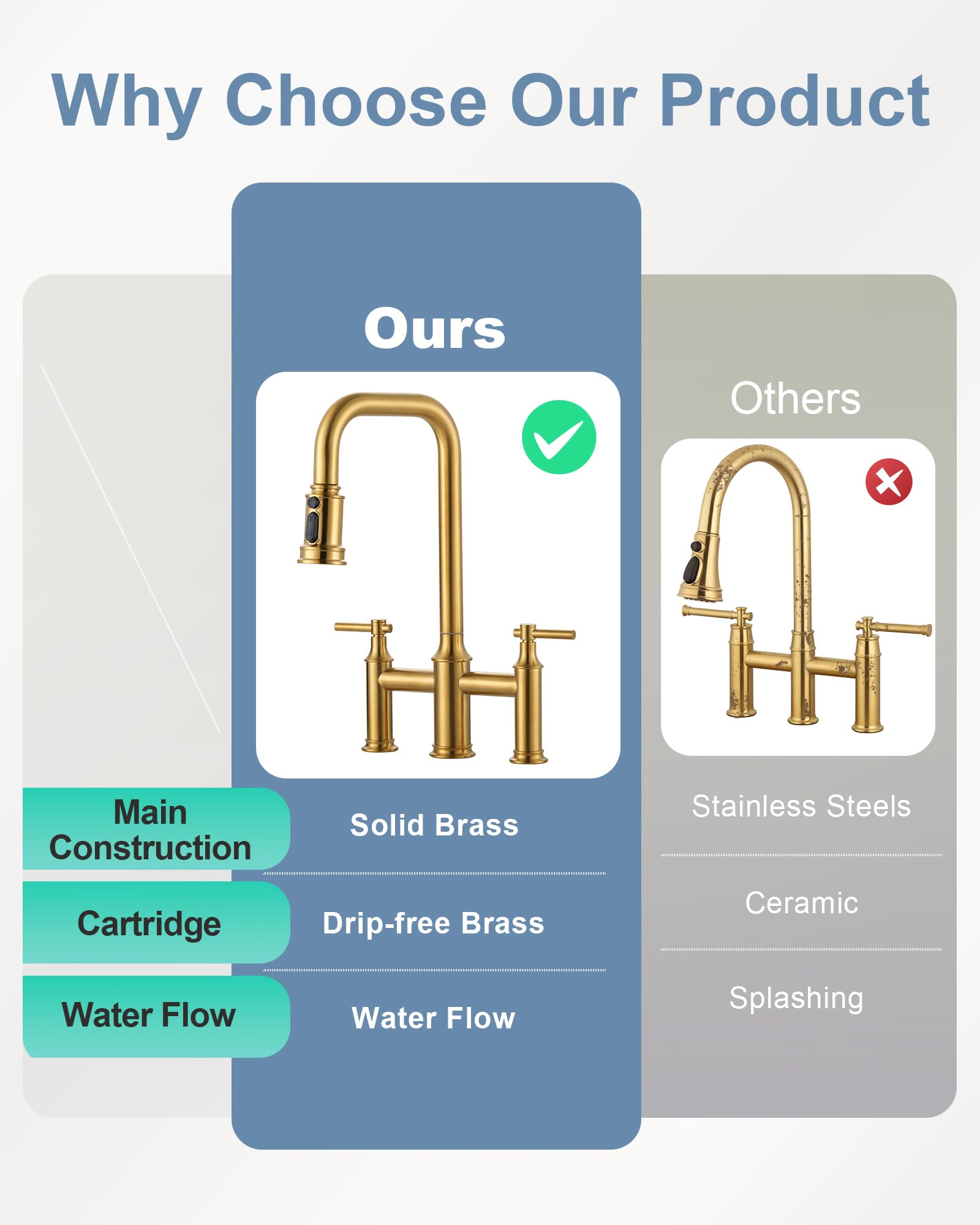 Why Choose Our Product

| | Ours | Others |
|---|---|---|
| Main Construction | Solid Brass | Stainless Steels |
| Cartridge | Drip-free Brass | Ceramic |
| Water Flow | Water Flow | Splashing |